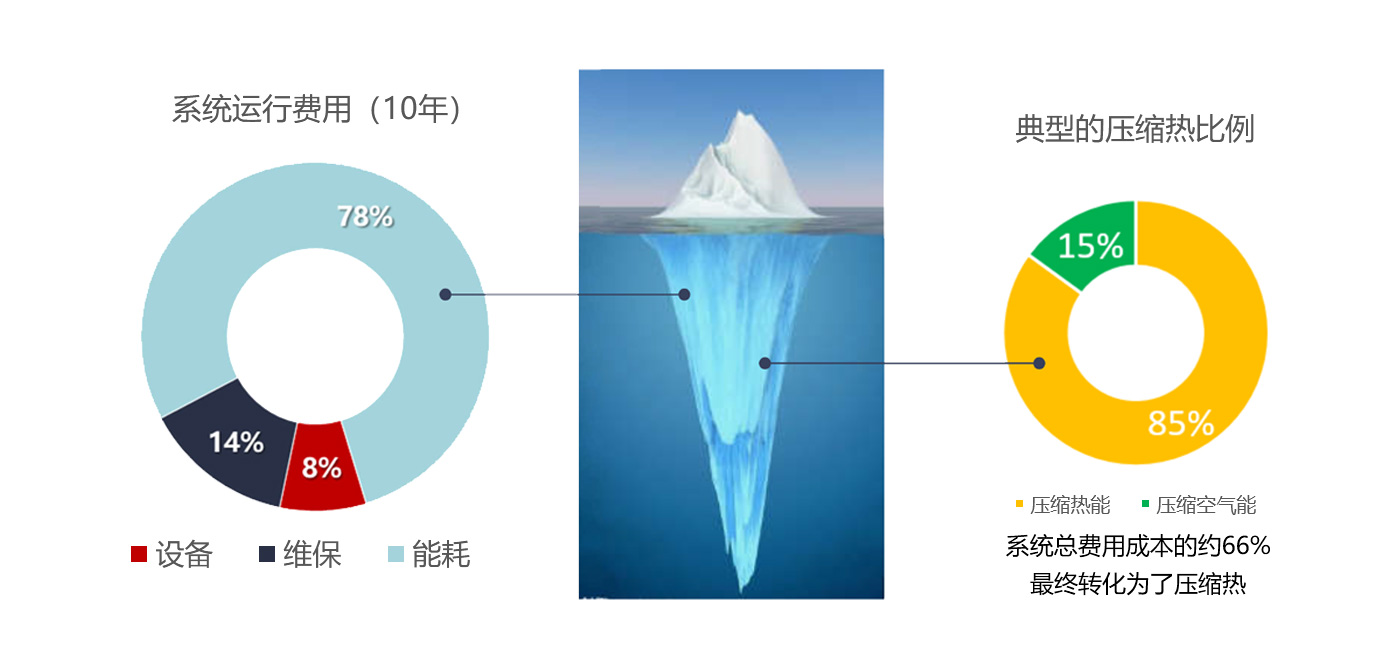 系统运行费用（10年）

78%

14%

8%

设备 维保 能耗

典型的压缩热比例

15%

85%

压缩热能 压缩空气能

系统总费用成本的约66%
最终转化为了压缩热